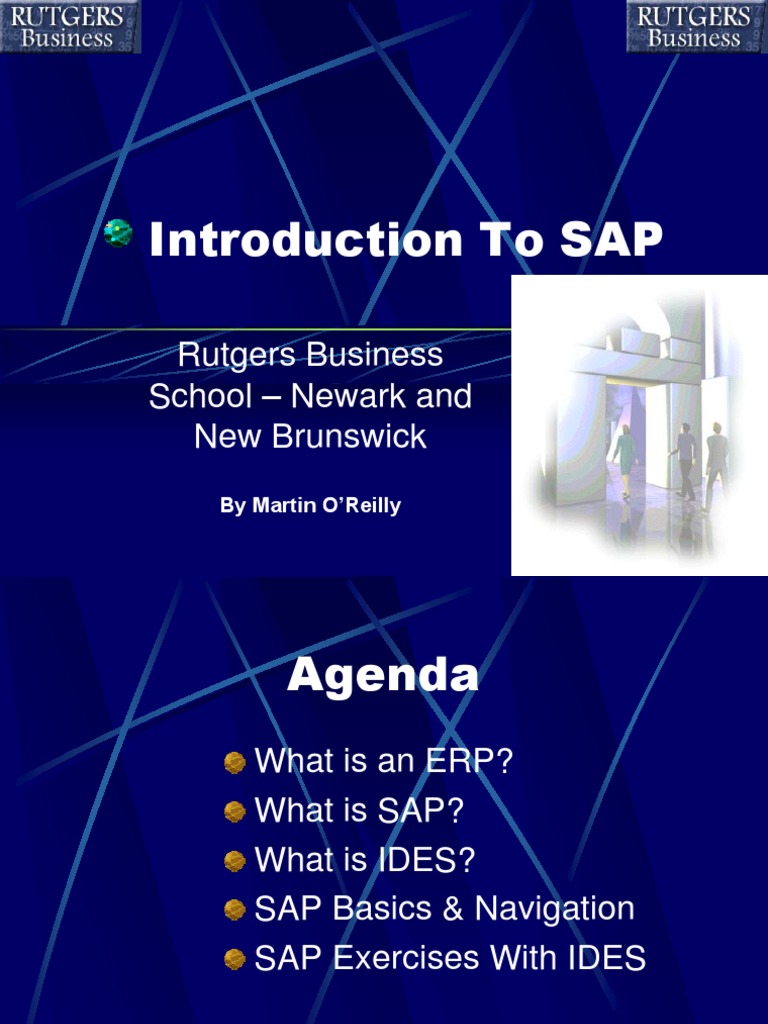 RUTGERS Business

RUTGERS Business

Introduction To SAP

Rutgers Business School – Newark and New Brunswick

By Martin O'Reilly

Agenda

What is an ERP?
What is SAP?
What is IDES?
SAP Basics & Navigation
SAP Exercises With IDES